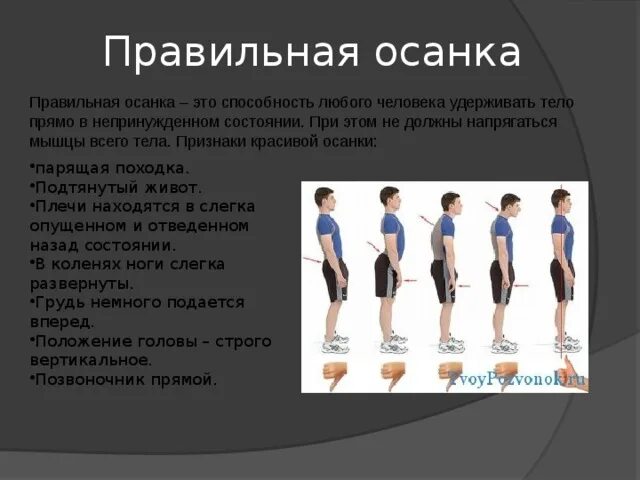 Правильная осанка

Правильная осанка – это способность любого человека удерживать тело прямо в непринужденном состоянии. При этом не должны напрягаться мышцы всего тела. Признаки красивой осанки:

•парящая походка.
•Подтянутый живот.
•Плечи находятся в слегка опущенном и отведенном назад состоянии.
•В коленях ноги слегка развернуты.
•Грудь немного подается вперед.
•Положение головы – строго вертикальное.
•Позвоночник прямой.

TvoyPozvonok.ru